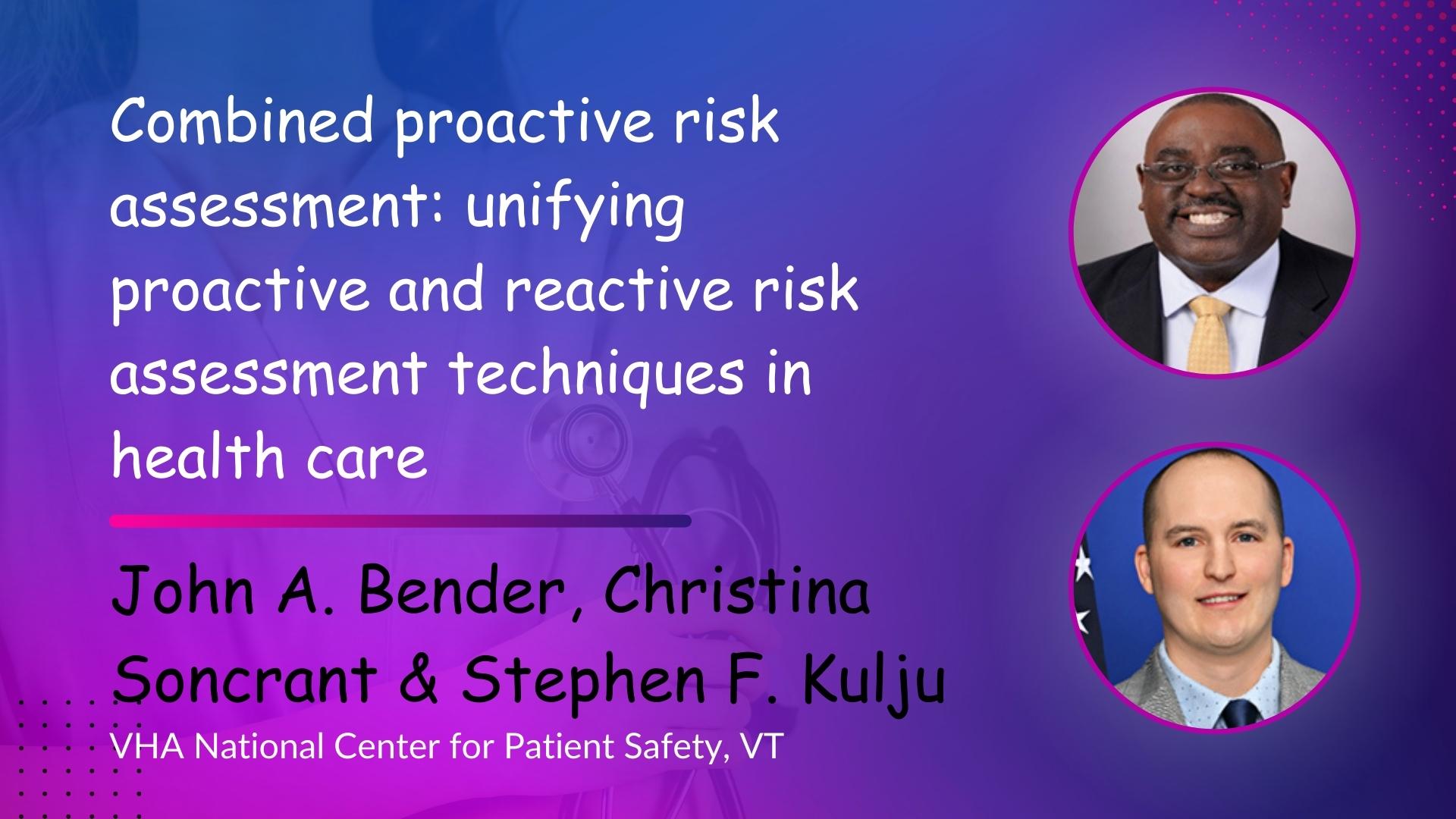 Combined proactive risk assessment: unifying proactive and reactive risk assessment techniques in health care

John A. Bender, Christina Soncrant & Stephen F. Kulju

VHA National Center for Patient Safety, VT